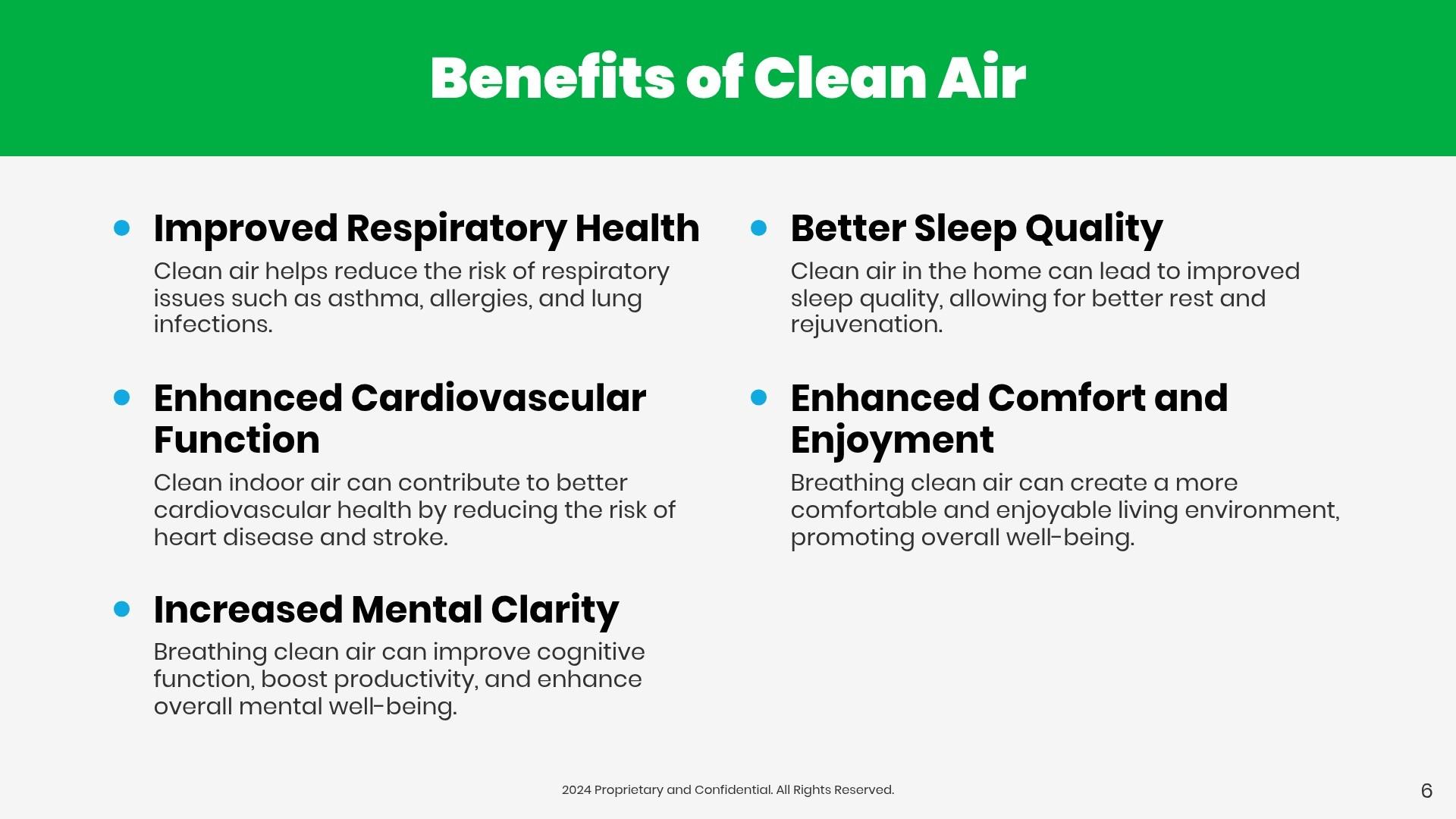 Benefits of Clean Air

Improved Respiratory Health
Clean air helps reduce the risk of respiratory issues such as asthma, allergies, and lung infections.

Enhanced Cardiovascular Function
Clean indoor air can contribute to better cardiovascular health by reducing the risk of heart disease and stroke.

Increased Mental Clarity
Breathing clean air can improve cognitive function, boost productivity, and enhance overall mental well-being.

Better Sleep Quality
Clean air in the home can lead to improved sleep quality, allowing for better rest and rejuvenation.

Enhanced Comfort and Enjoyment
Breathing clean air can create a more comfortable and enjoyable living environment, promoting overall well-being.

2024 Proprietary and Confidential. All Rights Reserved.

6